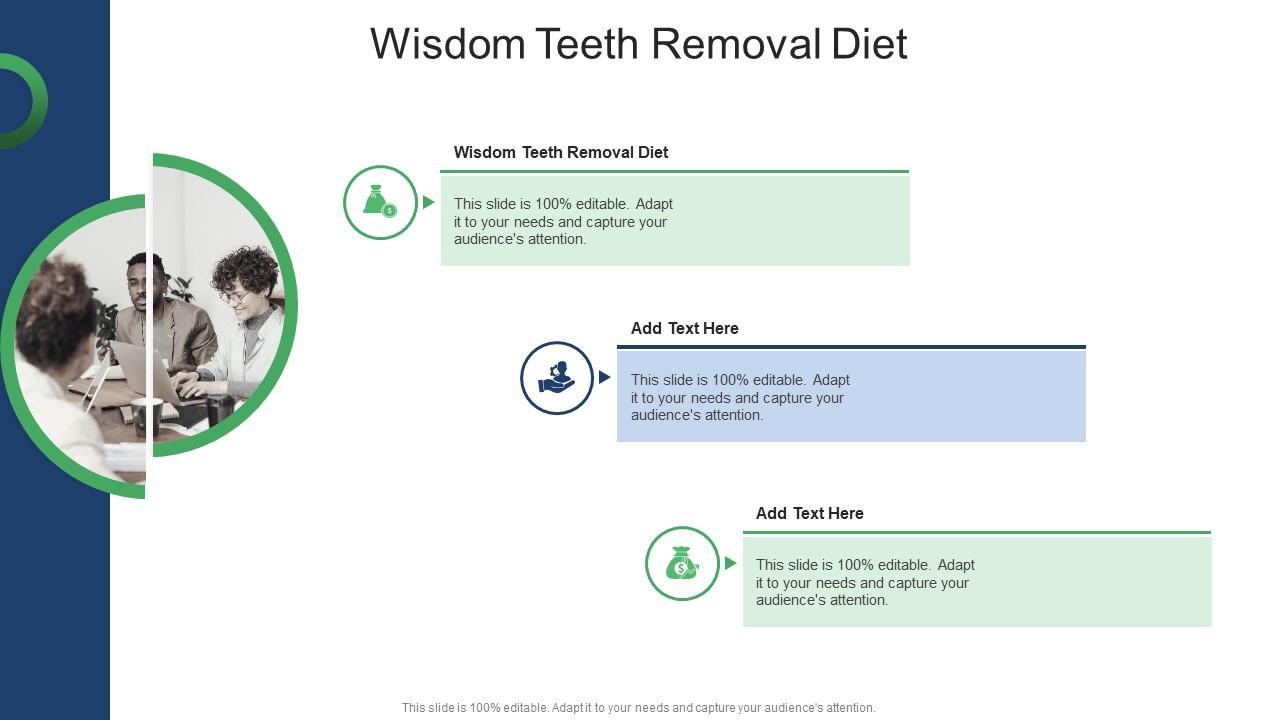 Wisdom Teeth Removal Diet

Wisdom Teeth Removal Diet

This slide is 100% editable. Adapt it to your needs and capture your audience's attention.

Add Text Here

This slide is 100% editable. Adapt it to your needs and capture your audience's attention.

Add Text Here

This slide is 100% editable. Adapt it to your needs and capture your audience's attention.

This slide is 100% editable. Adapt it to your needs and capture your audience's attention.